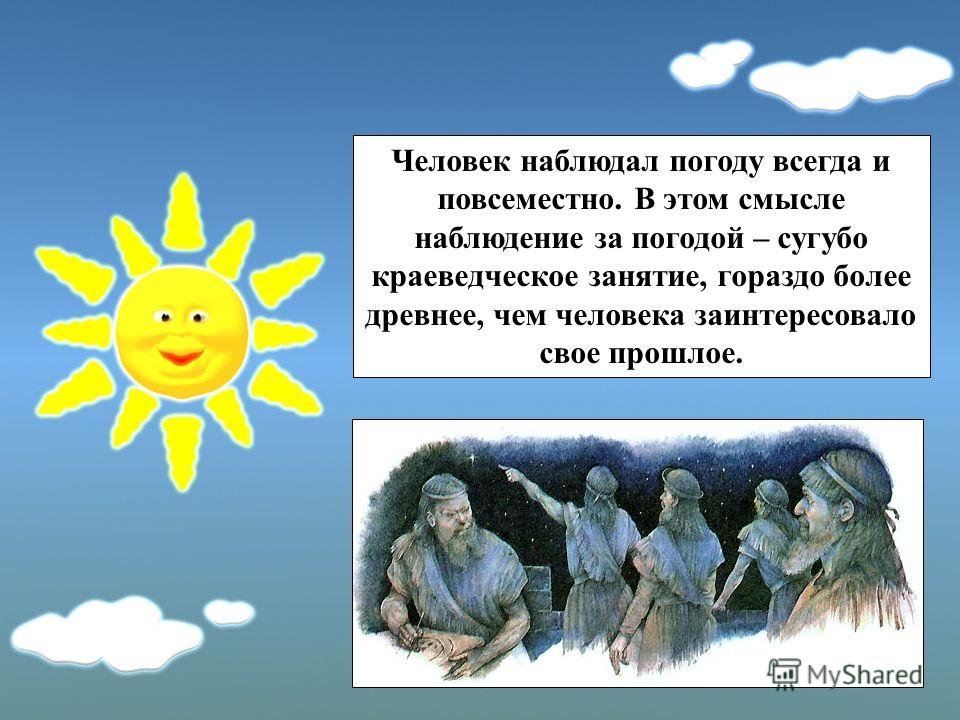 Человек наблюдал погоду всегда и повсеместно. В этом смысле наблюдение за погодой – сугубо краеведческое занятие, гораздо более древнее, чем человека заинтересовало свое прошлое.

MyShared